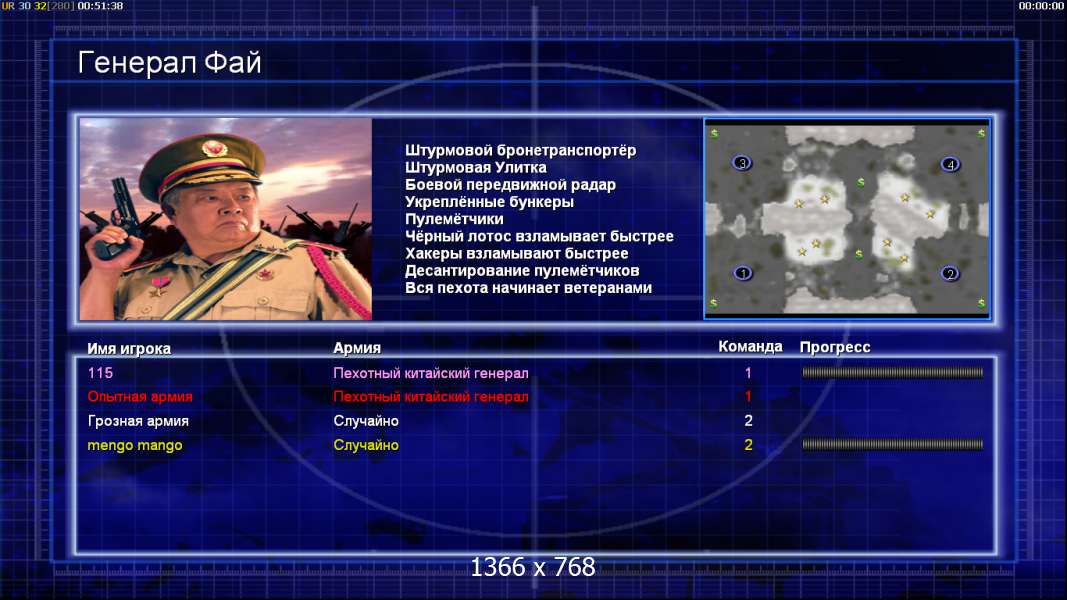 UR 30 32[280] 00:51:38

00:00:00

Генерал Фай

Штурмовой бронетранспортёр
Штурмовая Улитка
Боевой передвижной радар
Укреплённые бункеры
Пулемётчики
Чёрный лотос взламывает быстрее
Хакеры взламывают быстрее
Десантирование пулемётчиков
Вся пехота начинает ветеранами

3
4
1
2

| Имя игрока | Армия | Команда | Прогресс |
|---|---|---|---|
| 115 | Пехотный китайский генерал | 1 | |
| Опытная армия | Пехотный китайский генерал | 1 | |
| Грозная армия | Случайно | 2 | |
| mengo mango | Случайно | 2 | |

1366 x 768